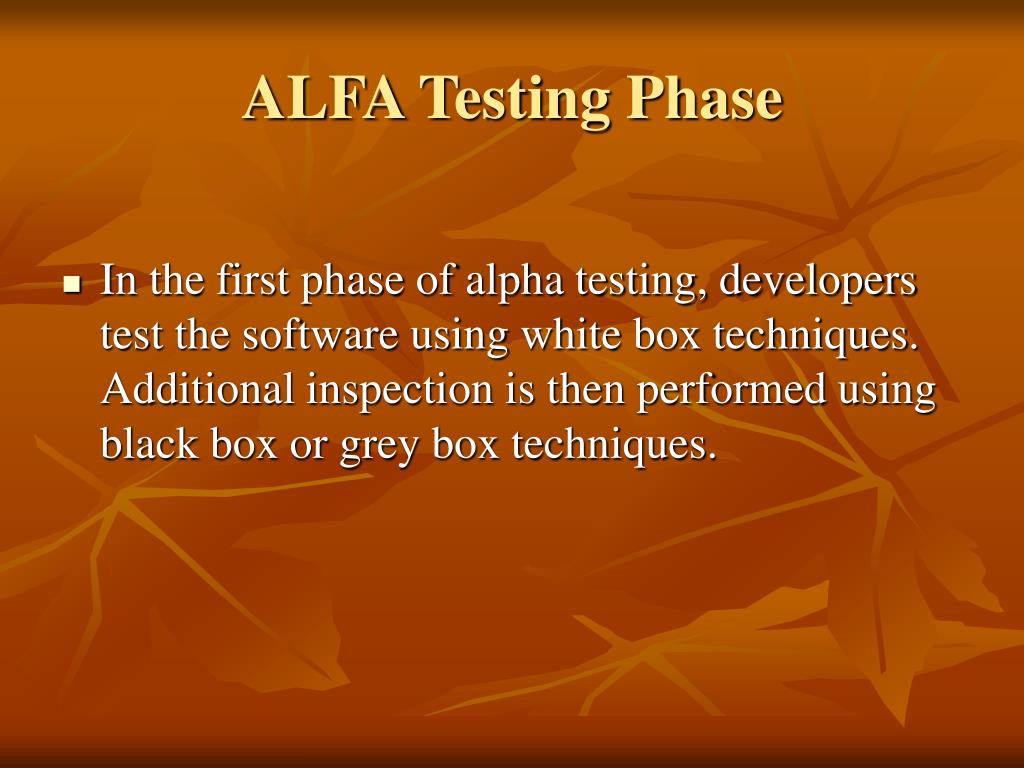 ALFA Testing Phase

- In the first phase of alpha testing, developers test the software using white box techniques. Additional inspection is then performed using black box or grey box techniques.